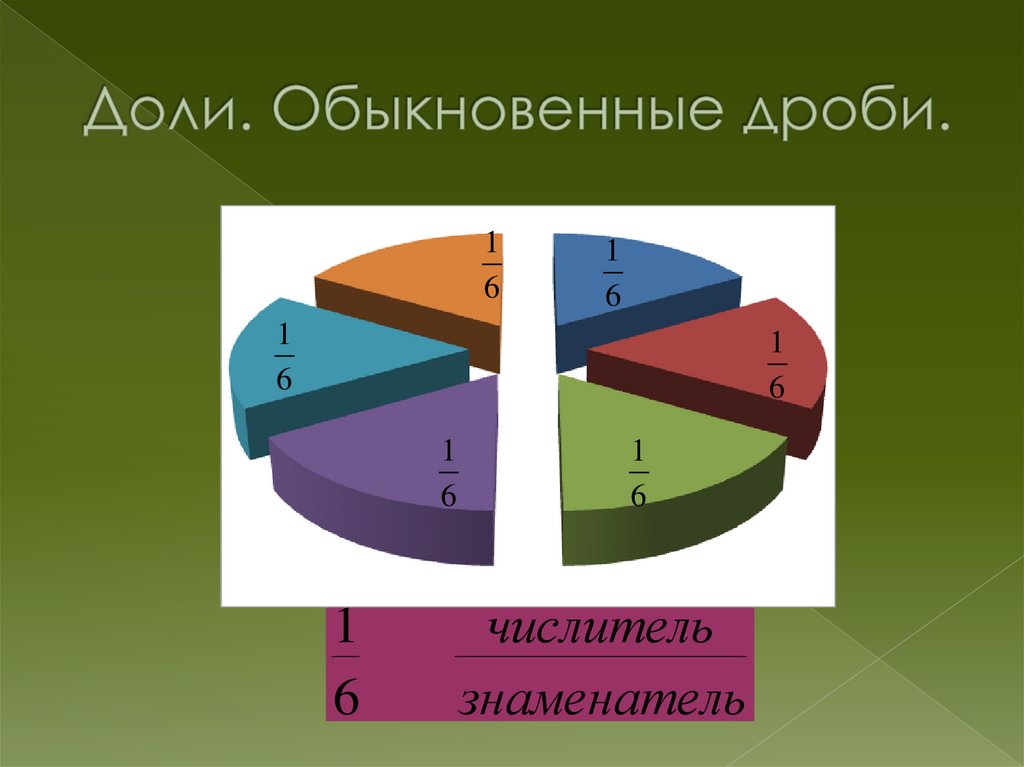 Доли. Обыкновенные дроби.

$\frac{1}{6}$ $\frac{1}{6}$ $\frac{1}{6}$ $\frac{1}{6}$ $\frac{1}{6}$ $\frac{1}{6}$

$\frac{1}{6}$ $\frac{числитель}{знаменатель}$